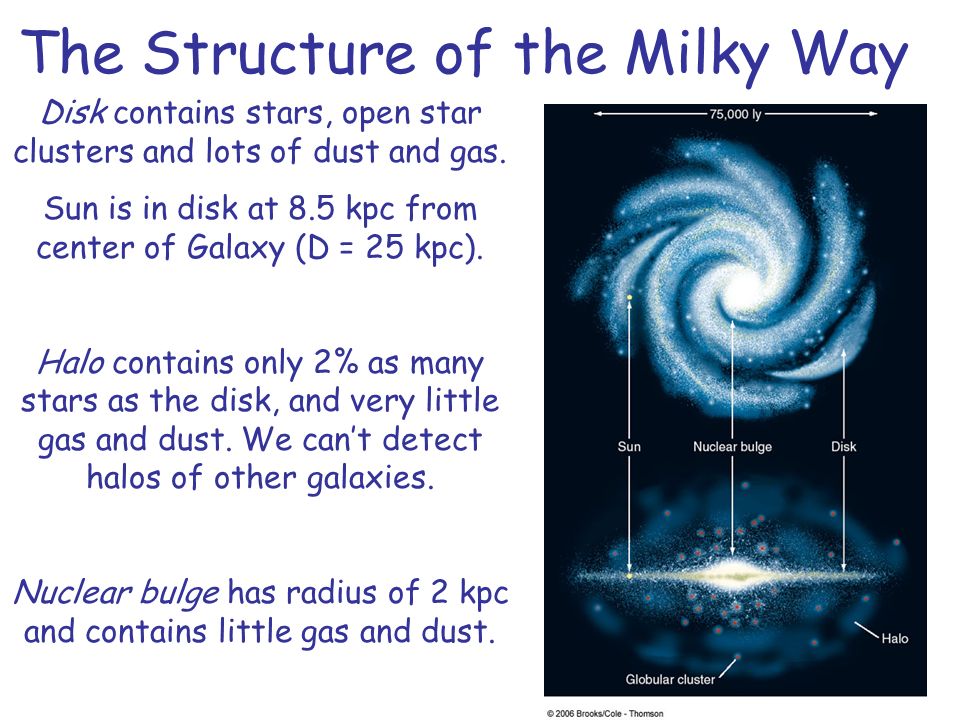 The Structure of the Milky Way

Disk contains stars, open star clusters and lots of dust and gas.

Sun is in disk at 8.5 kpc from center of Galaxy (D = 25 kpc).

Halo contains only 2% as many stars as the disk, and very little gas and dust. We can't detect halos of other galaxies.

Nuclear bulge has radius of 2 kpc and contains little gas and dust.

75,000 ly

Sun

Nuclear bulge

Disk

Halo

Globular cluster

© 2006 Brooks/Cole - Thomson